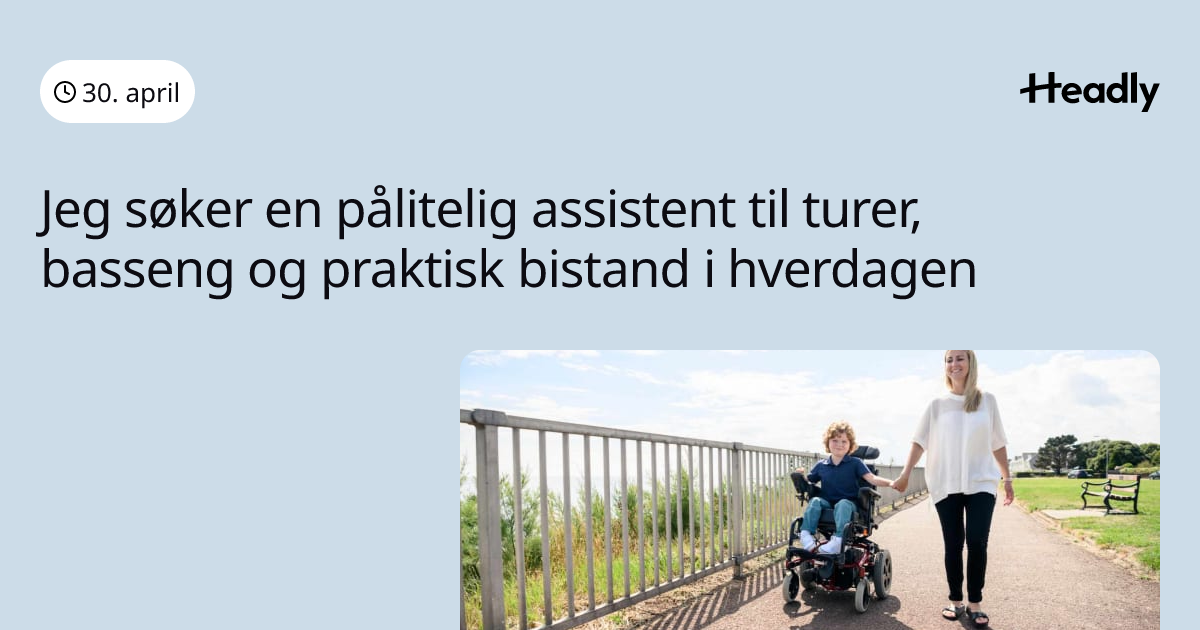 30. april

Headly

Jeg søker en pålitelig assistent til turer, basseng og praktisk bistand i hverdagen